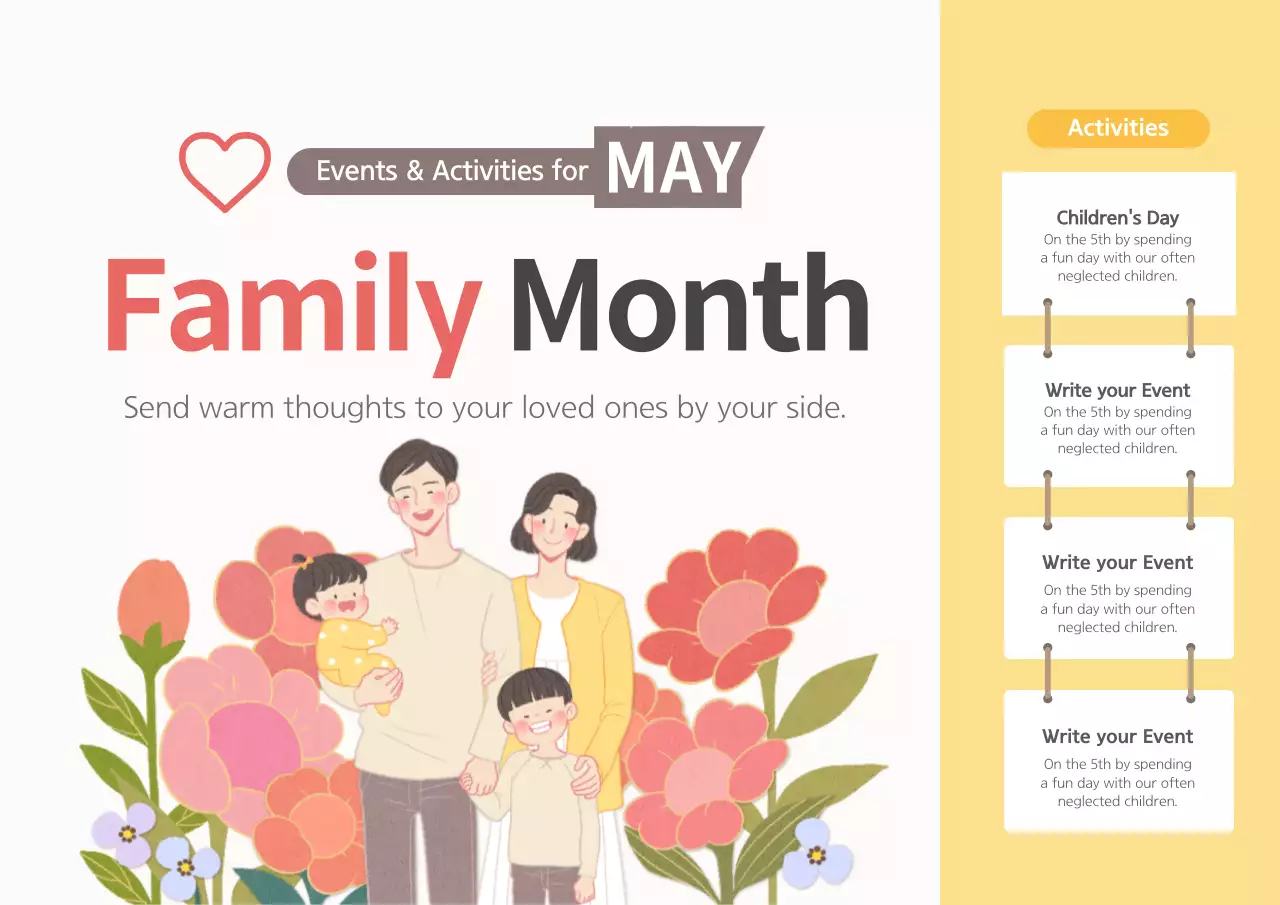 Events & Activities for MAY

Family Month

Send warm thoughts to your loved ones by your side.

Activities

Children's Day
On the 5th by spending a fun day with our often neglected children.

Write your Event
On the 5th by spending a fun day with our often neglected children.

Write your Event
On the 5th by spending a fun day with our often neglected children.

Write your Event
On the 5th by spending a fun day with our often neglected children.